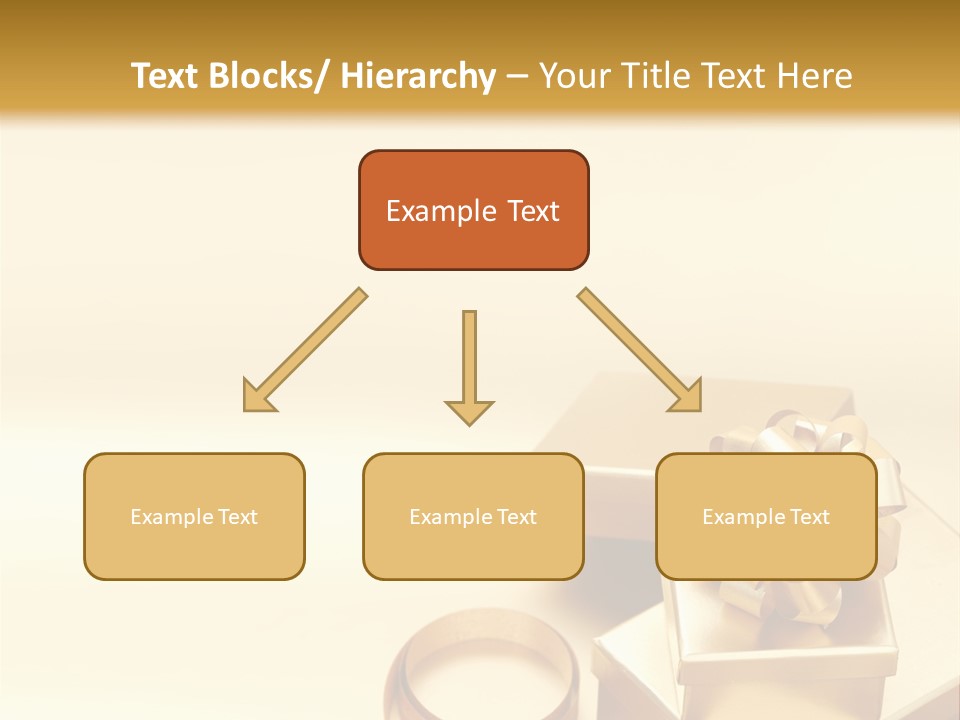 Text Blocks/ Hierarchy – Your Title Text Here

Example Text

Example Text

Example Text

Example Text